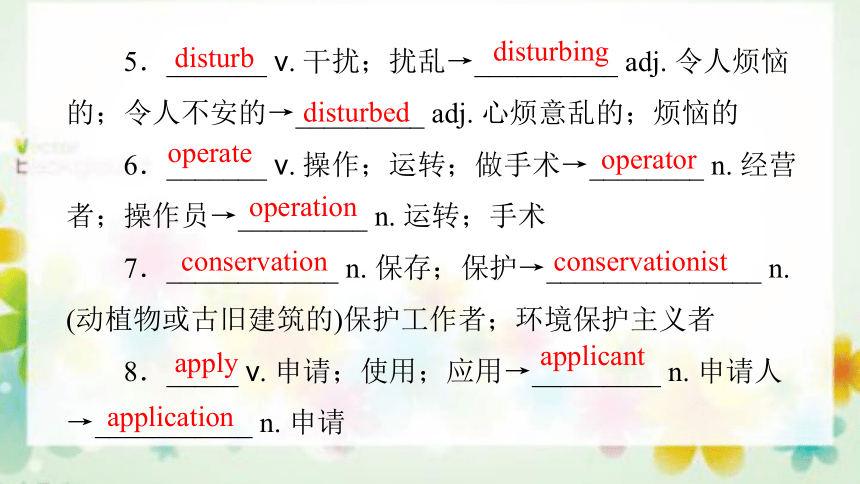 5．disturb v. 干扰；扰乱→disturbing adj. 令人烦恼的；令人不安的→disturbed adj. 心烦意乱的；烦恼的

6．operate v. 操作；运转；做手术→operator n. 经营者；操作员→operation n. 运转；手术

7．conservation n. 保存；保护→conservationist n. (动植物或古旧建筑的)保护工作者；环境保护主义者

8．apply v. 申请；使用；应用→applicant n. 申请人→application n. 申请